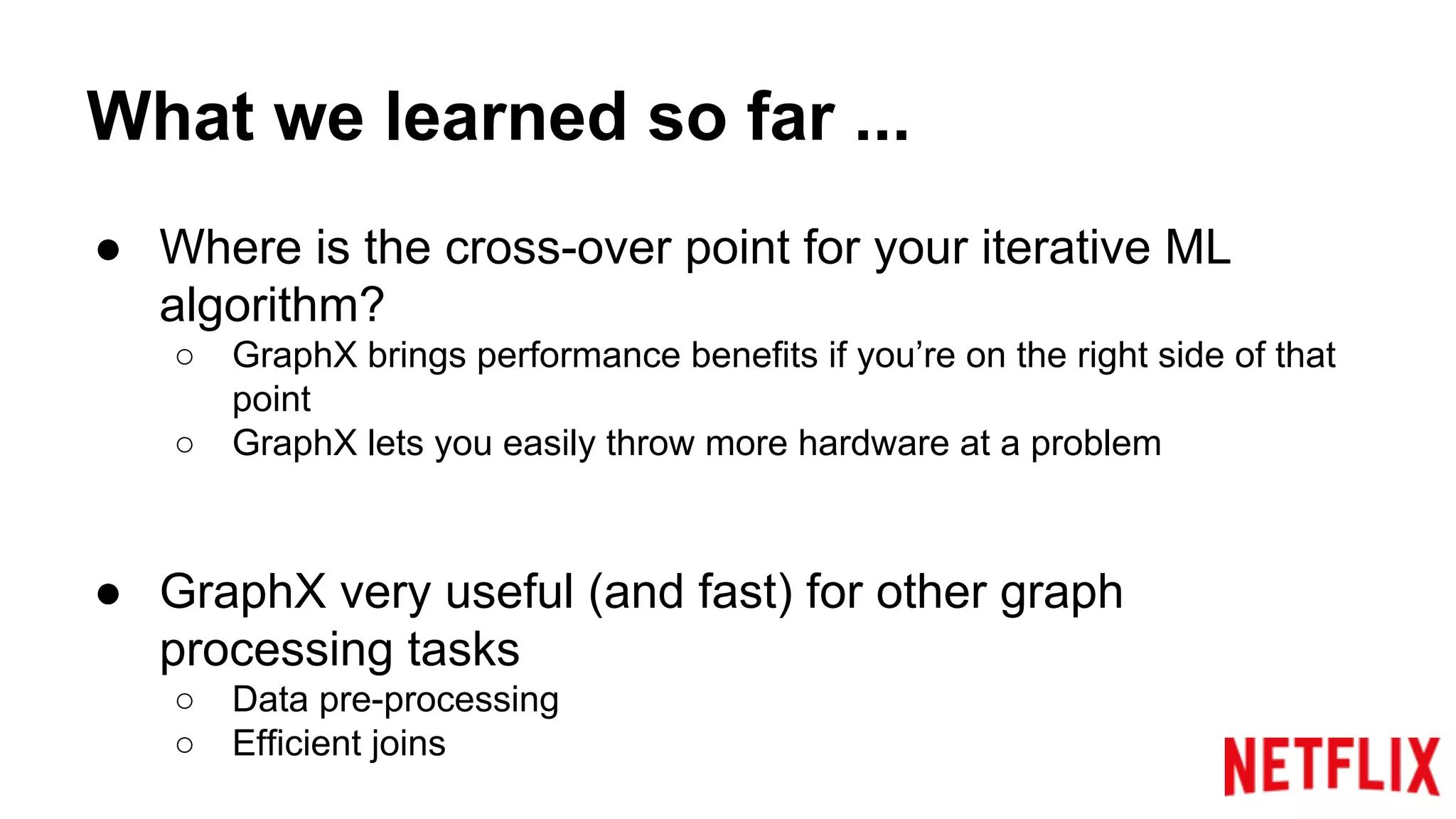 What we learned so far ...

● Where is the cross-over point for your iterative ML algorithm?
○ GraphX brings performance benefits if you’re on the right side of that point
○ GraphX lets you easily throw more hardware at a problem

● GraphX very useful (and fast) for other graph processing tasks
○ Data pre-processing
○ Efficient joins

NETFLIX